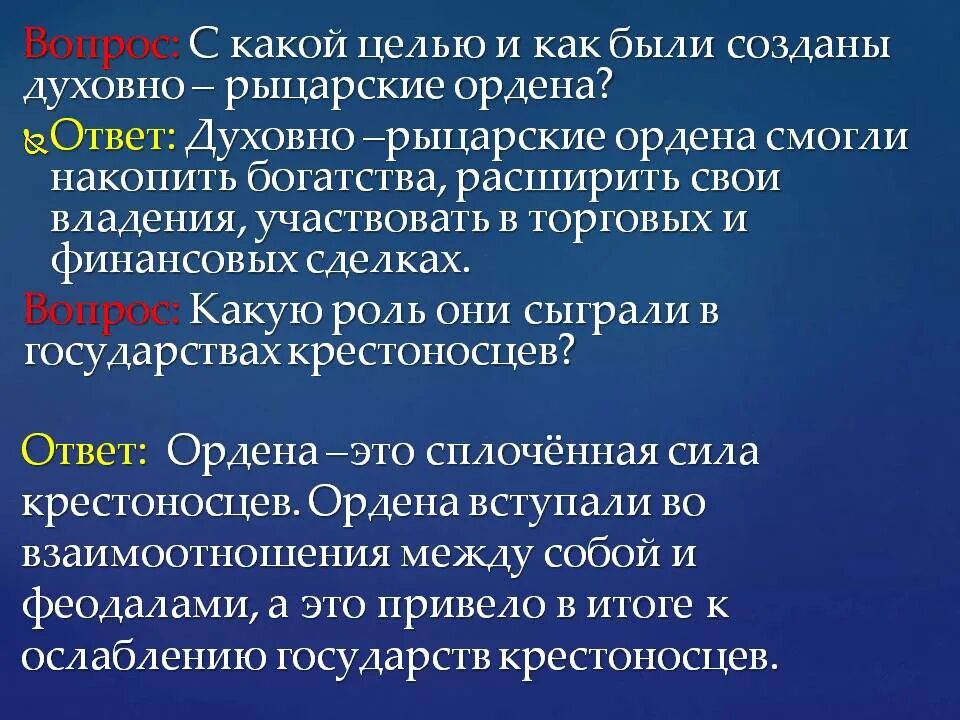 Вопрос: С какой целью и как были созданы духовно – рыцарские ордена?

Ответ: Духовно –рыцарские ордена смогли накопить богатства, расширить свои владения, участвовать в торговых и финансовых сделках.

Вопрос: Какую роль они сыграли в государствах крестоносцев?

Ответ: Ордена –это сплочённая сила крестоносцев. Ордена вступали во взаимоотношения между собой и феодалами, а это привело в итоге к ослаблению государств крестоносцев.